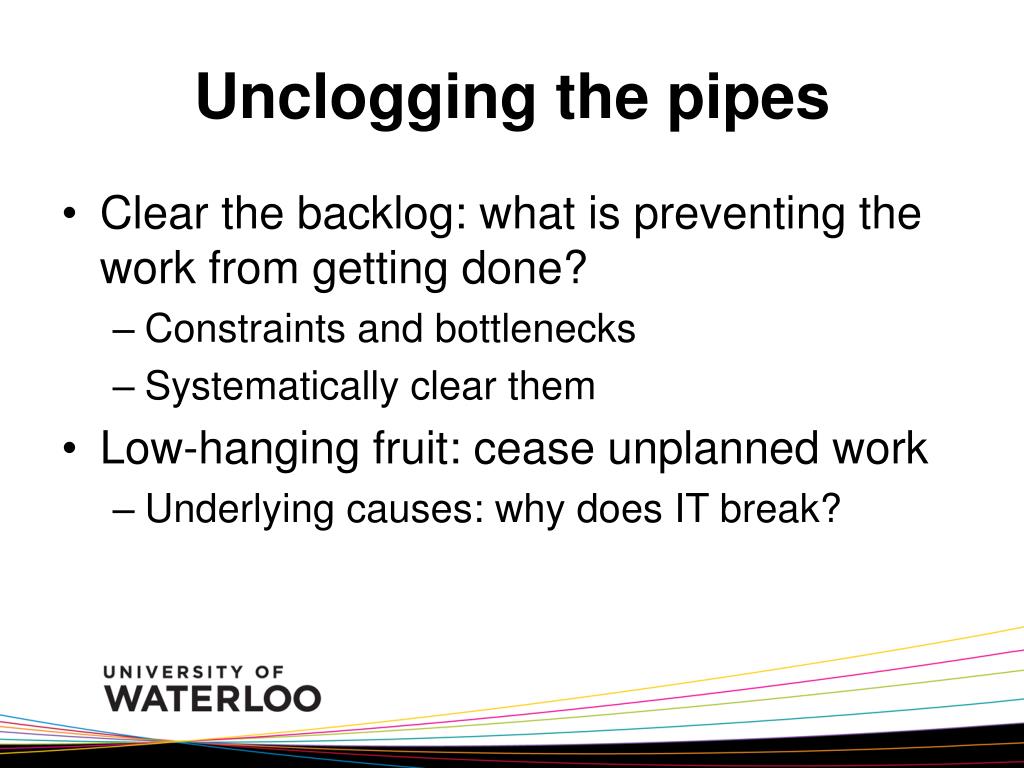 Unclogging the pipes

• Clear the backlog: what is preventing the work from getting done?
– Constraints and bottlenecks
– Systematically clear them
• Low-hanging fruit: cease unplanned work
– Underlying causes: why does IT break?

UNIVERSITY OF
WATERLOO